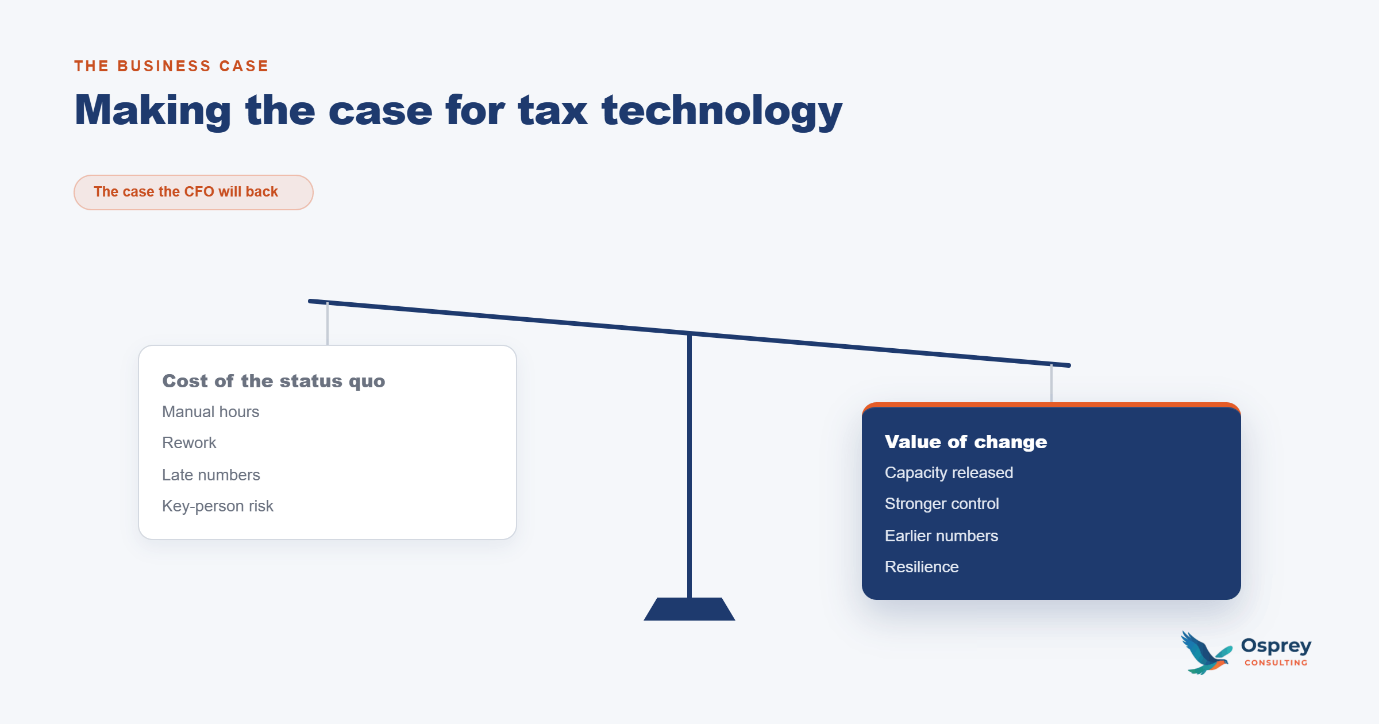 THE BUSINESS CASE

Making the case for tax technology

The case the CFO will back

Cost of the status quo
Manual hours
Rework
Late numbers
Key-person risk

Value of change
Capacity released
Stronger control
Earlier numbers
Resilience

Osprey
CONSULTING